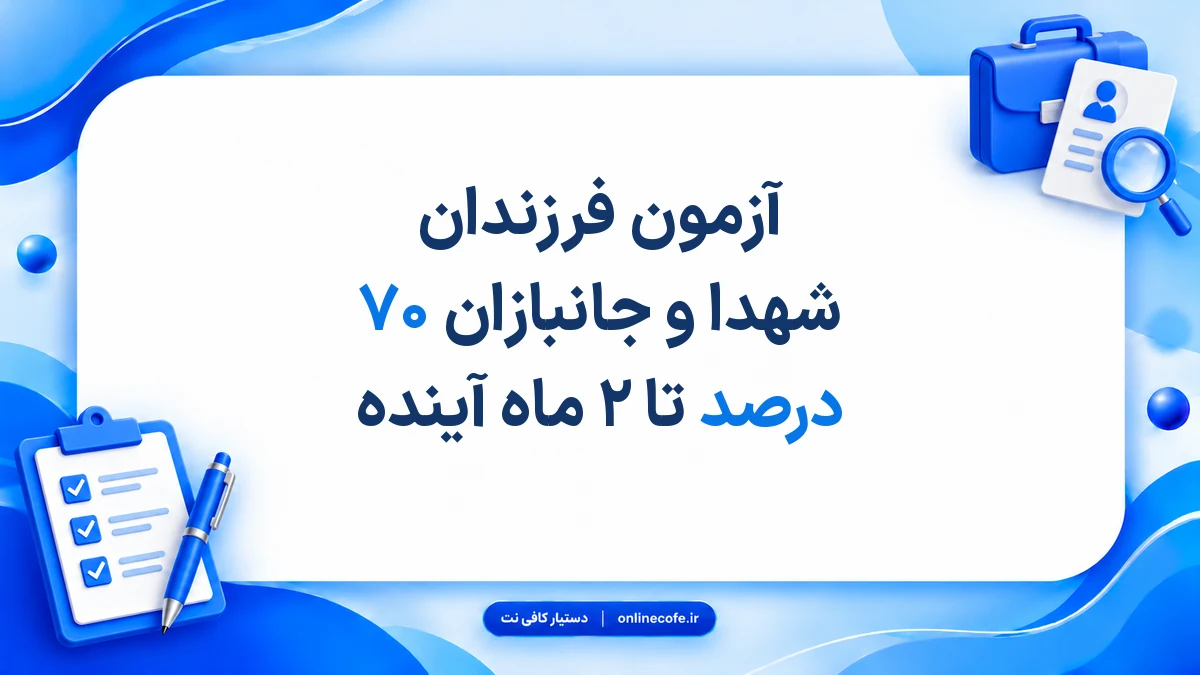 آزمون فرزندان
شهدا و جانبازان ۷۰
درصد تا ۲ ماه آینده

دستیار کافی نت | onlinecofe.ir